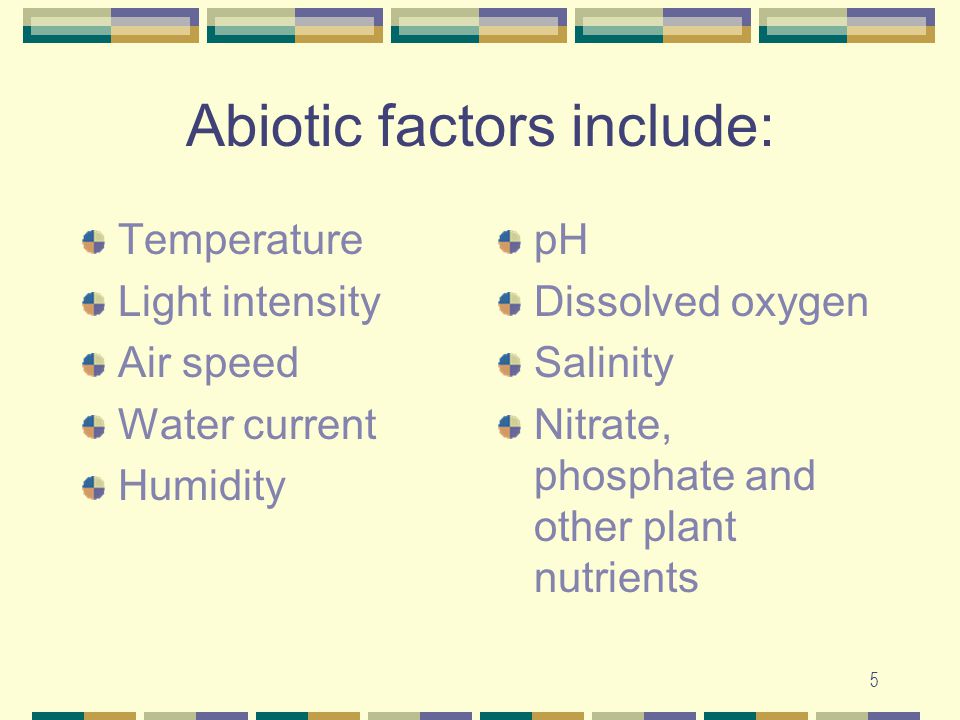 Abiotic factors include:

Temperature
Light intensity
Air speed
Water current
Humidity

pH
Dissolved oxygen
Salinity
Nitrate, phosphate and other plant nutrients

5